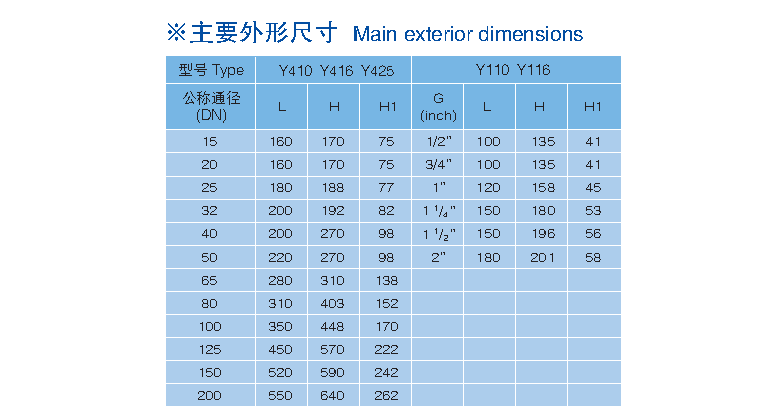 ※主要外形尺寸 Main exterior dimensions

| 型号 Type | Y410 Y416 Y425 | | | Y110 Y116 | | | |
|---|---|---|---|---|---|---|---|
| 公称通径 (DN) | L | H | H1 | G (inch) | L | H | H1 |
| 15 | 160 | 170 | 75 | 1/2" | 100 | 135 | 41 |
| 20 | 160 | 170 | 75 | 3/4" | 100 | 135 | 41 |
| 25 | 180 | 188 | 77 | 1" | 120 | 158 | 45 |
| 32 | 200 | 192 | 82 | 1 $^1/_4$" | 150 | 180 | 53 |
| 40 | 200 | 270 | 98 | 1 $^1/_2$" | 150 | 196 | 56 |
| 50 | 220 | 270 | 98 | 2" | 180 | 201 | 58 |
| 65 | 280 | 310 | 138 | | | | |
| 80 | 310 | 403 | 152 | | | | |
| 100 | 350 | 448 | 170 | | | | |
| 125 | 450 | 570 | 222 | | | | |
| 150 | 520 | 590 | 242 | | | | |
| 200 | 550 | 640 | 262 | | | | |